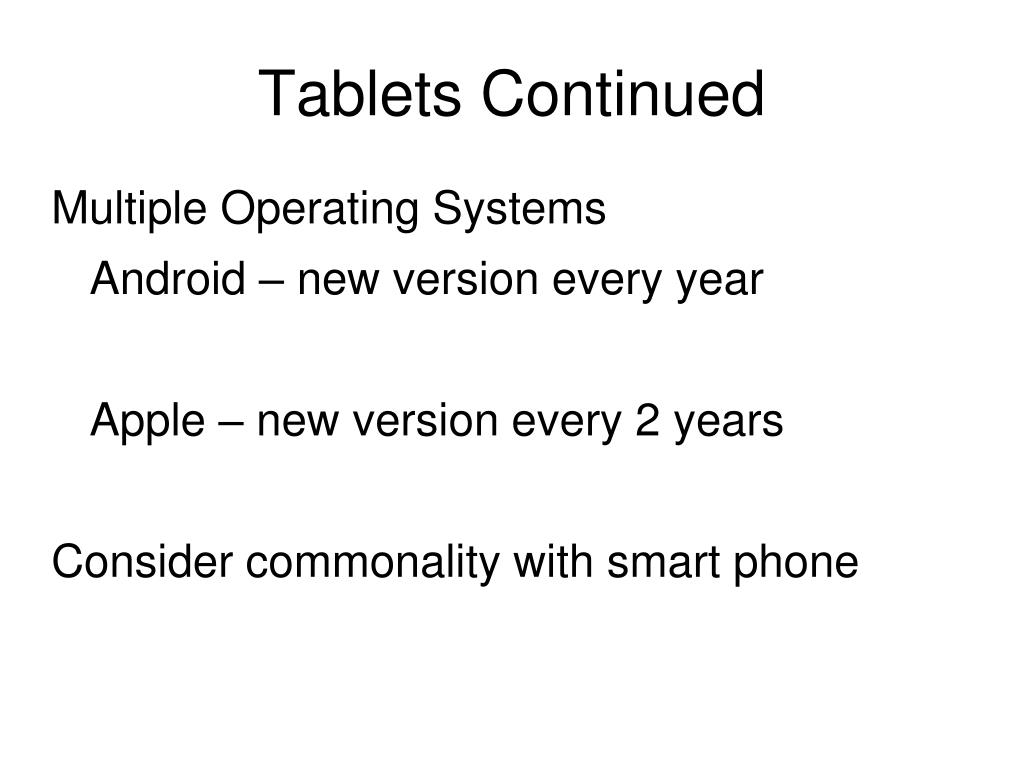 Tablets Continued

Multiple Operating Systems

Android – new version every year

Apple – new version every 2 years

Consider commonality with smart phone